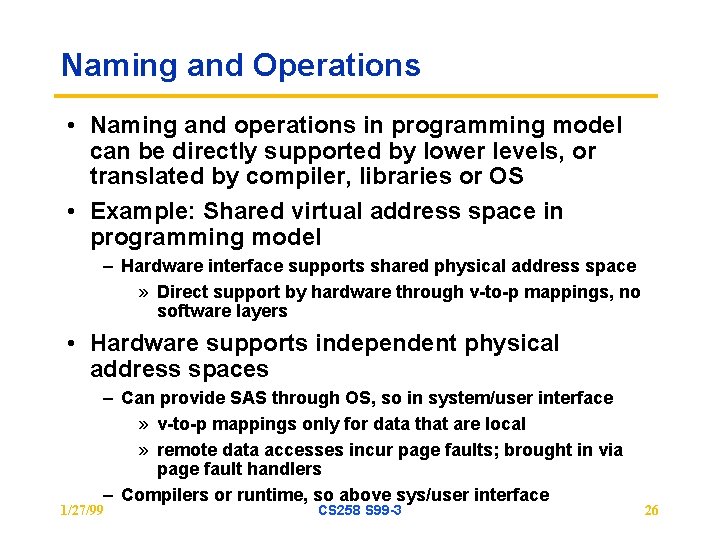 Naming and Operations

• Naming and operations in programming model can be directly supported by lower levels, or translated by compiler, libraries or OS

• Example: Shared virtual address space in programming model

– Hardware interface supports shared physical address space

» Direct support by hardware through v-to-p mappings, no software layers

• Hardware supports independent physical address spaces

– Can provide SAS through OS, so in system/user interface

» v-to-p mappings only for data that are local

» remote data accesses incur page faults; brought in via page fault handlers

– Compilers or runtime, so above sys/user interface

1/27/99

CS258 S99-3

26